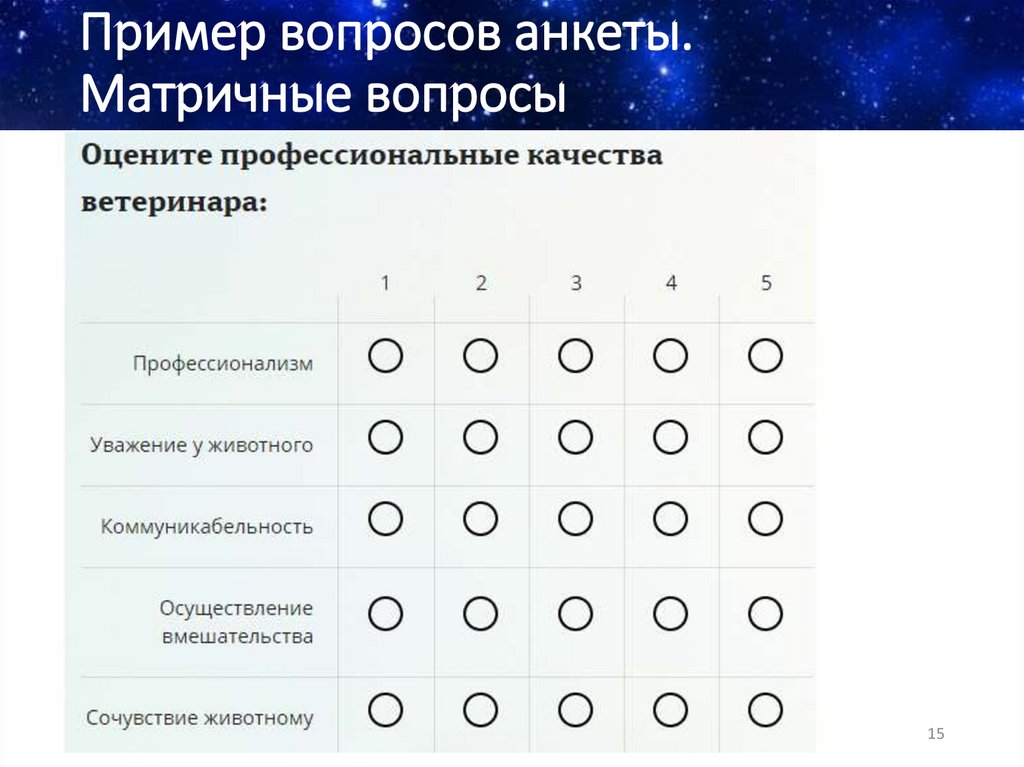 Пример вопросов анкеты. Матричные вопросы

Оцените профессиональные качества ветеринара:

| | 1 | 2 | 3 | 4 | 5 |
|---|---|---|---|---|---|
| Профессионализм | ○ | ○ | ○ | ○ | ○ |
| Уважение у животного | ○ | ○ | ○ | ○ | ○ |
| Коммуникабельность | ○ | ○ | ○ | ○ | ○ |
| Осуществление вмешательства | ○ | ○ | ○ | ○ | ○ |
| Сочувствие животному | ○ | ○ | ○ | ○ | ○ |

15